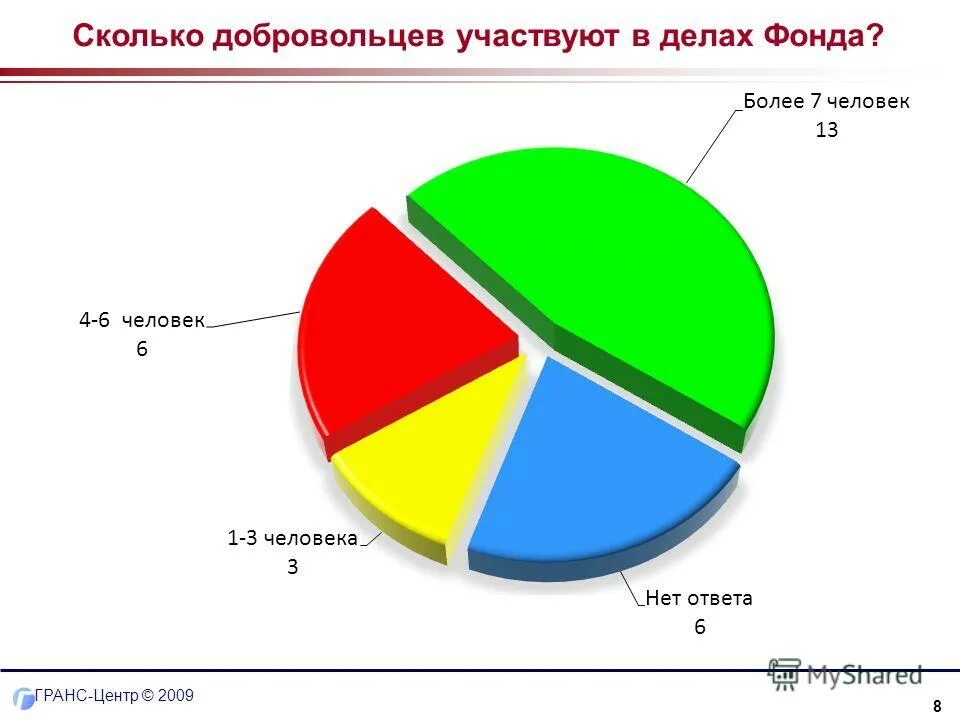 Сколько добровольцев участвуют в делах Фонда?

Более 7 человек
13

4-6 человек
6

1-3 человека
3

Нет ответа
6

MyShared

ГРАНС-Центр © 2009

8